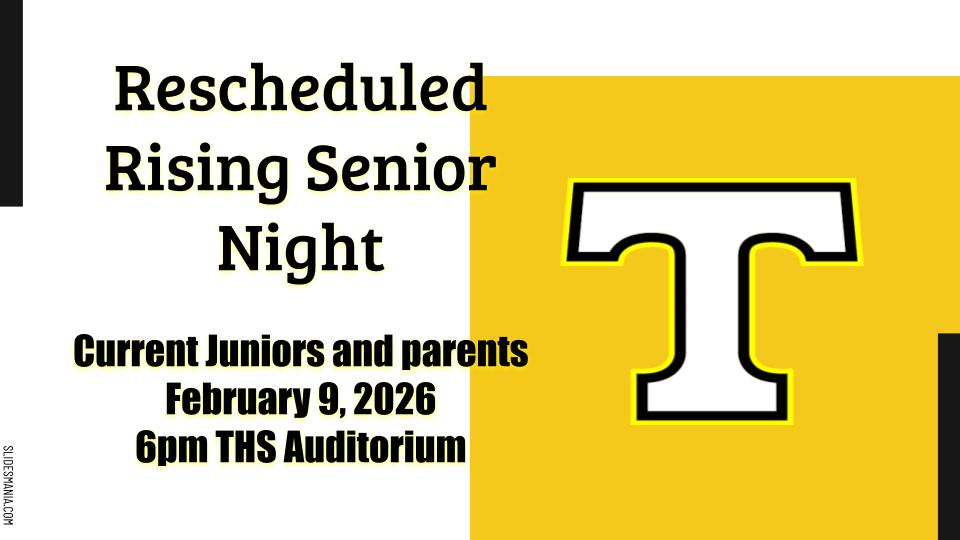 Rescheduled Rising Senior Night

Current Juniors and parents
February 9, 2026
6pm THS Auditorium

T

SLIDESMANIA.COM